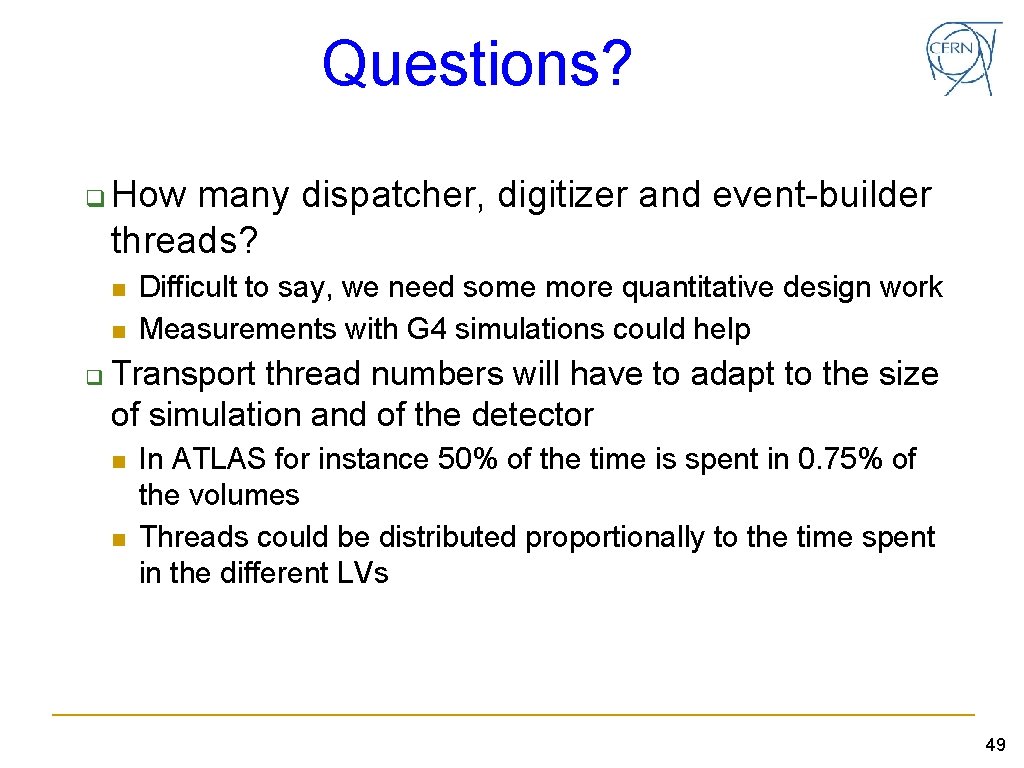 Questions?

CERN

How many dispatcher, digitizer and event-builder threads?

Difficult to say, we need some more quantitative design work

Measurements with G4 simulations could help

Transport thread numbers will have to adapt to the size of simulation and of the detector

In ATLAS for instance 50% of the time is spent in 0.75% of the volumes

Threads could be distributed proportionally to the time spent in the different LVs

49